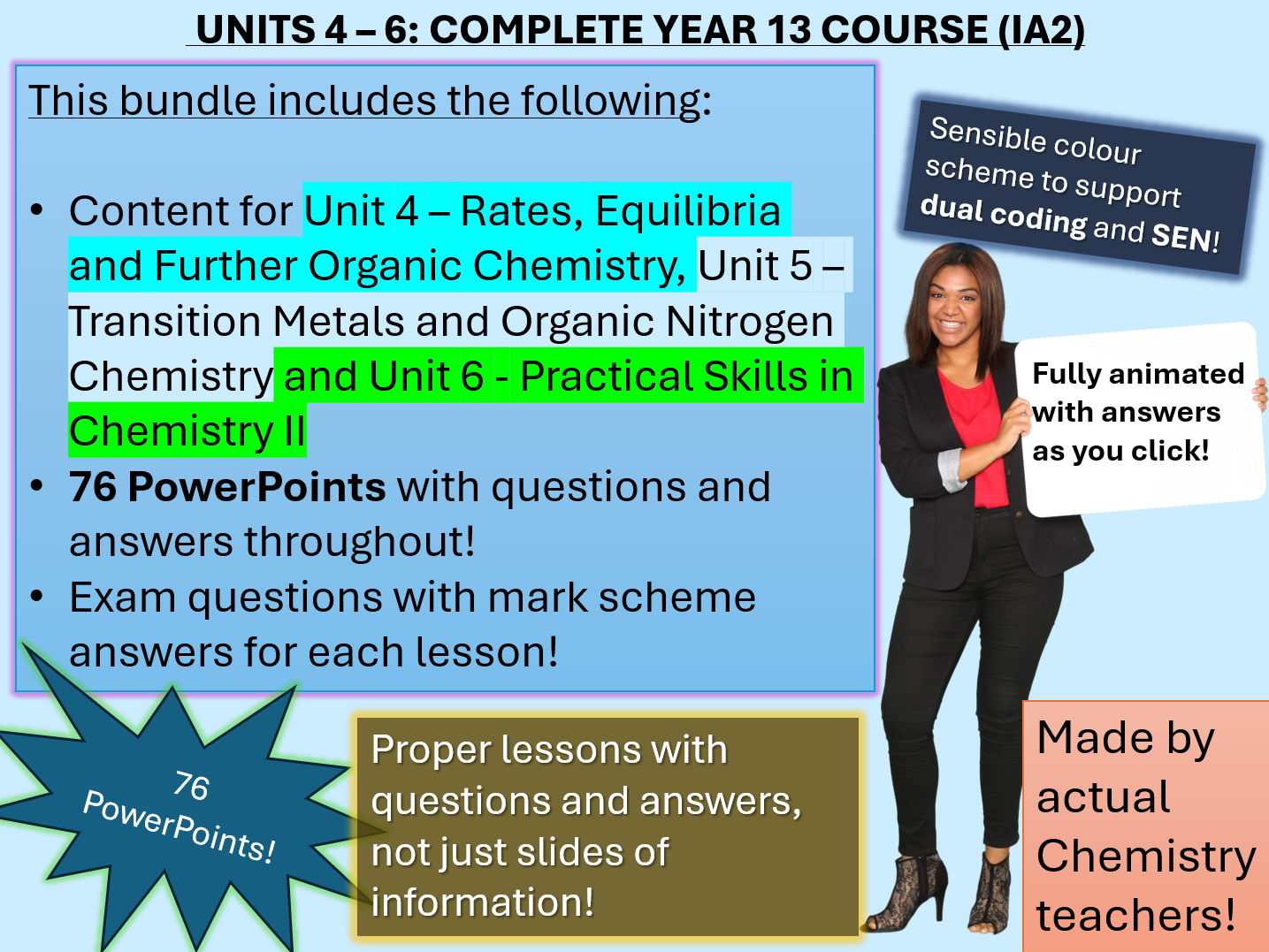 UNITS 4 – 6: COMPLETE YEAR 13 COURSE (IA2)

This bundle includes the following:

• Content for Unit 4 – Rates, Equilibria and Further Organic Chemistry, Unit 5 – Transition Metals and Organic Nitrogen Chemistry and Unit 6 - Practical Skills in Chemistry II
• 76 PowerPoints with questions and answers throughout!
• Exam questions with mark scheme answers for each lesson!

Sensible colour scheme to support dual coding and SEN!

Fully animated with answers as you click!

76 PowerPoints!

Proper lessons with questions and answers, not just slides of information!

Made by actual Chemistry teachers!